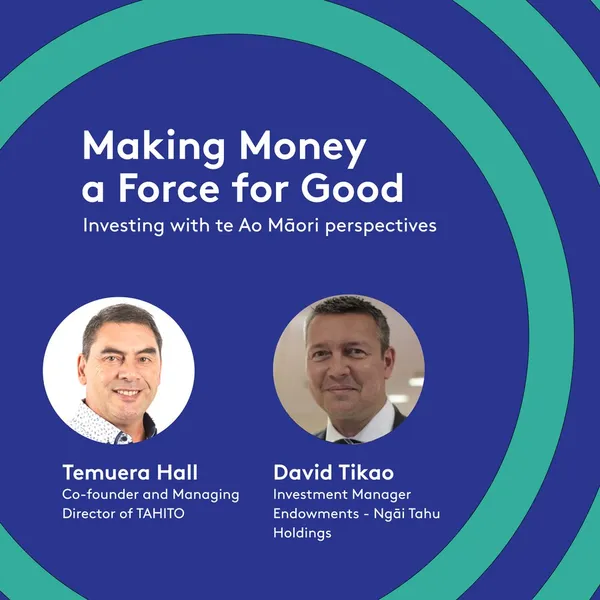 Making Money a Force for Good

Investing with te Ao Māori perspectives

Temuera Hall
Co-founder and Managing Director of TAHITO

David Tikao
Investment Manager Endowments - Ngāi Tahu Holdings